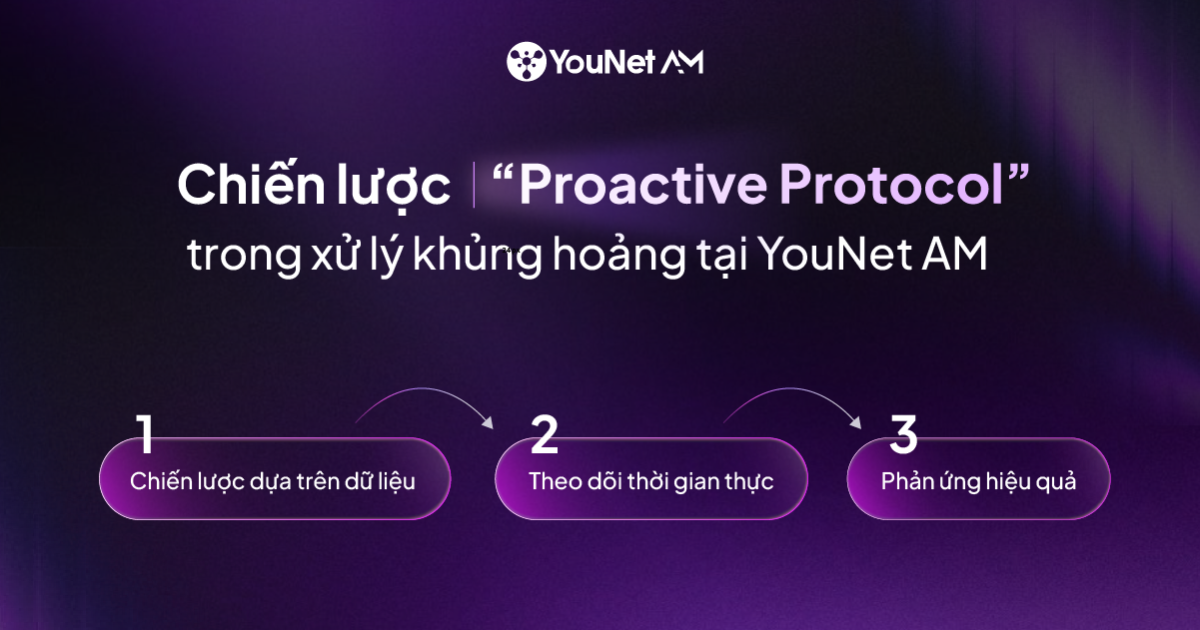 YouNet AM

Chiến lược | “Proactive Protocol” trong xử lý khủng hoảng tại YouNet AM

1
Chiến lược dựa trên dữ liệu

2
Theo dõi thời gian thực

3
Phản ứng hiệu quả